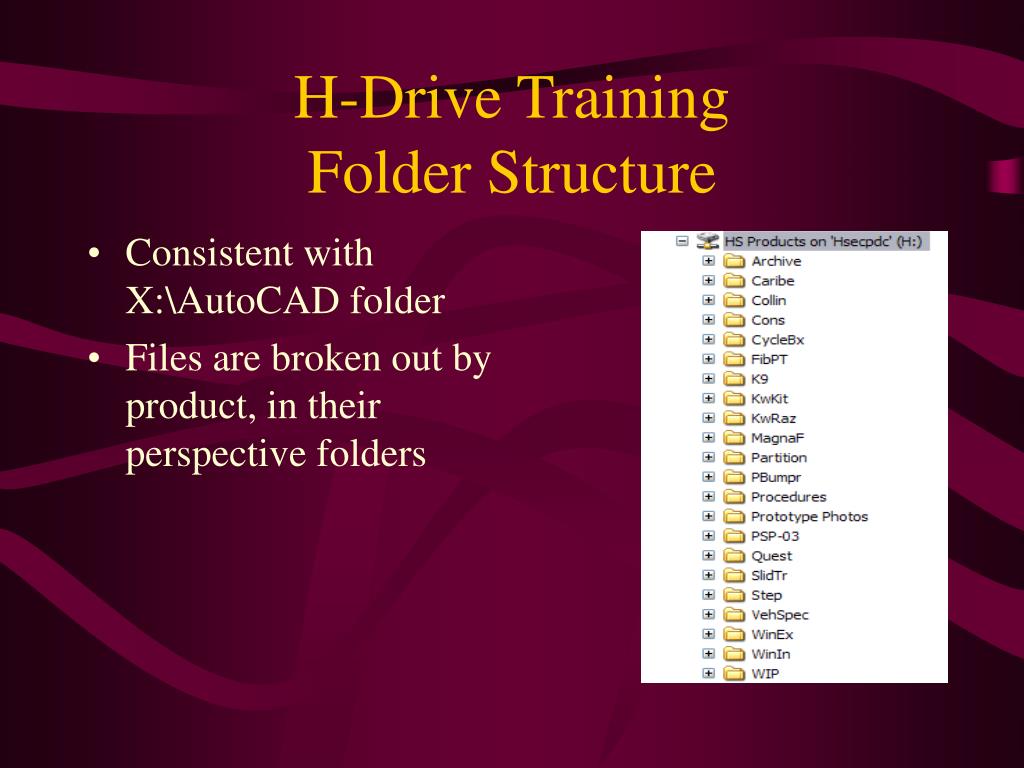 H-Drive Training
Folder Structure

• Consistent with X:\AutoCAD folder
• Files are broken out by product, in their perspective folders

HS Products on 'Hsecpdc' (H:)
Archive
Caribe
Collin
Cons
CycleBx
FibPT
K9
KwKit
KwRaz
MagnaF
Partition
PBumpr
Procedures
Prototype Photos
PSP-03
Quest
SlidTr
Step
VehSpec
WinEx
WinIn
WIP